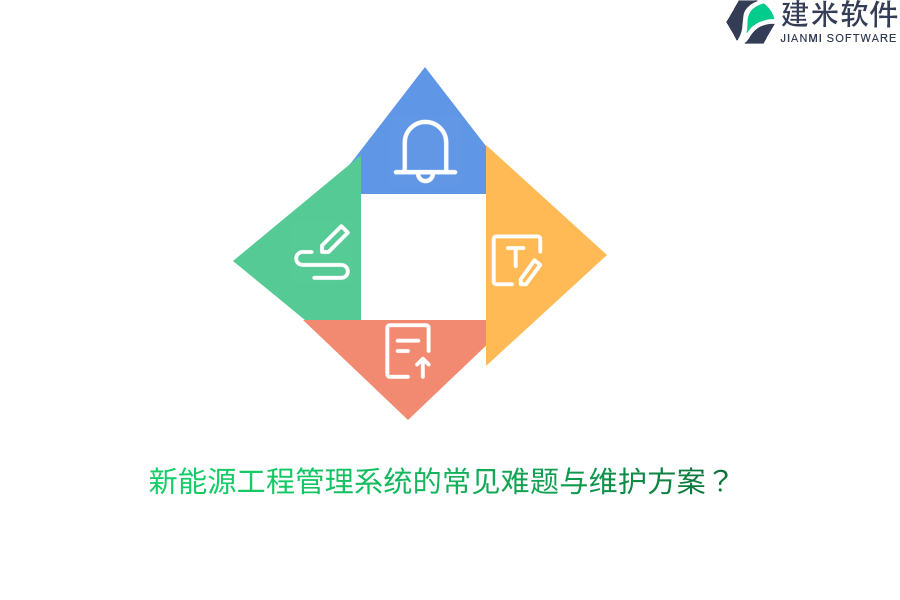 建米软件
JIANMI SOFTWARE

T

新能源工程管理系统的常见难题与维护方案？